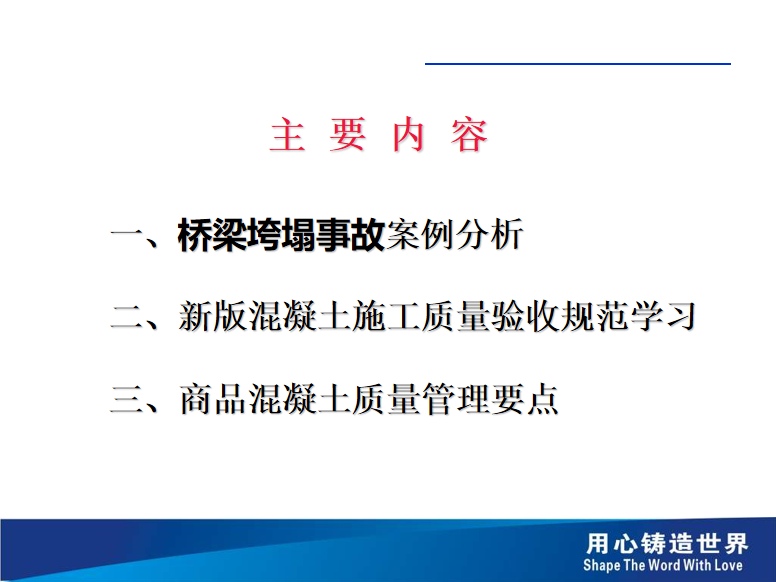 主 要 内 容

一、桥梁垮塌事故案例分析

二、新版混凝土施工质量验收规范学习

三、商品混凝土质量管理要点

用心铸造世界
Shape The Word With Love